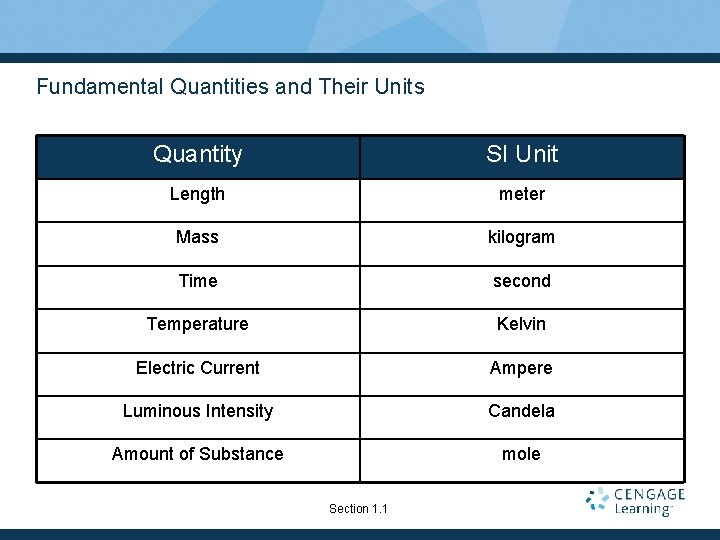 Fundamental Quantities and Their Units

| Quantity | SI Unit |
|---|---|
| Length | meter |
| Mass | kilogram |
| Time | second |
| Temperature | Kelvin |
| Electric Current | Ampere |
| Luminous Intensity | Candela |
| Amount of Substance | mole |

Section 1.1

CENGAGE Learning